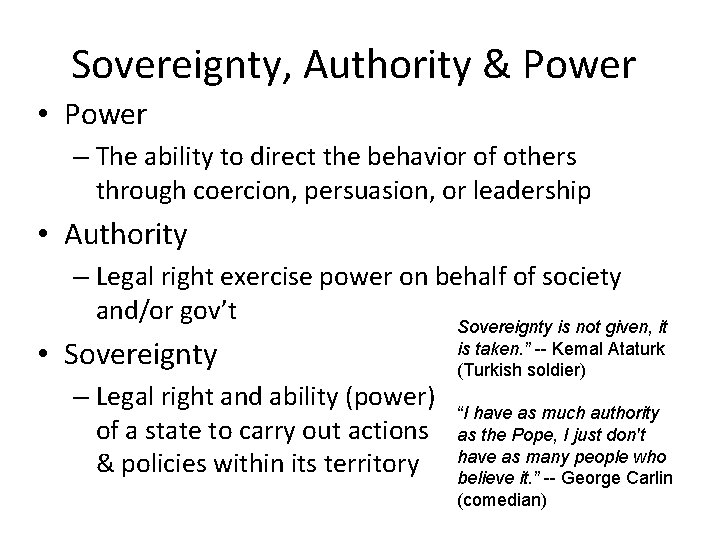 Sovereignty, Authority & Power

• Power
– The ability to direct the behavior of others through coercion, persuasion, or leadership

• Authority
– Legal right exercise power on behalf of society and/or gov't

• Sovereignty
– Legal right and ability (power) of a state to carry out actions & policies within its territory

Sovereignty is not given, it is taken." -- Kemal Ataturk (Turkish soldier)

"I have as much authority as the Pope, I just don't have as many people who believe it." -- George Carlin (comedian)